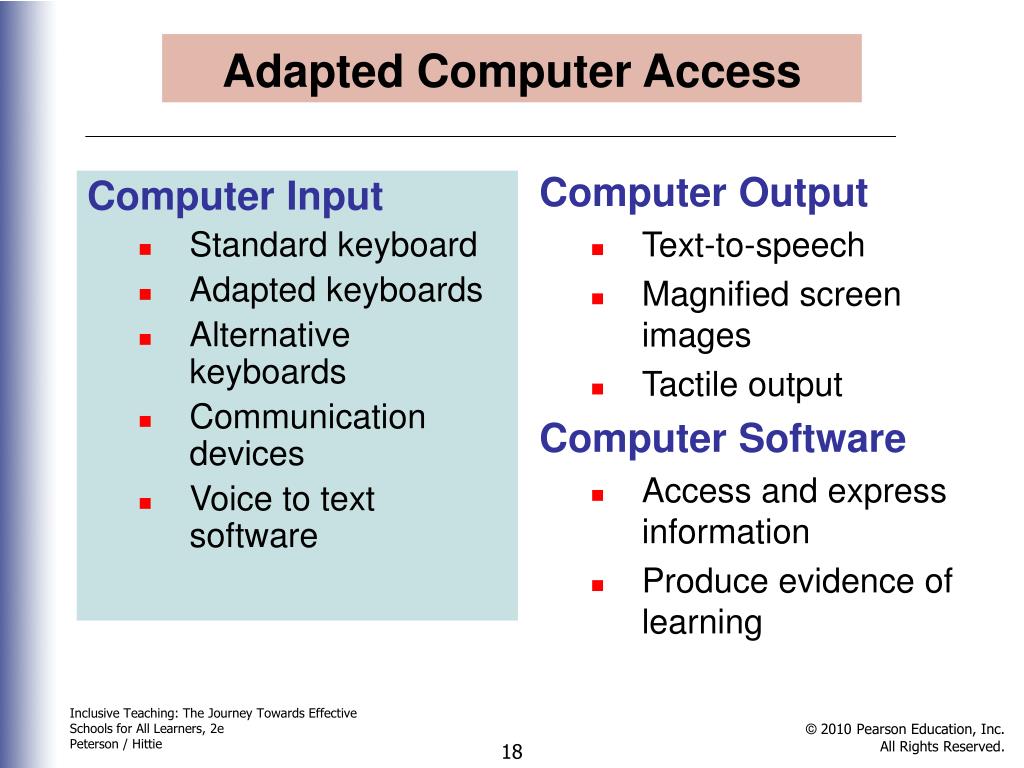 Adapted Computer Access

Computer Input
- Standard keyboard
- Adapted keyboards
- Alternative keyboards
- Communication devices
- Voice to text software

Computer Output
- Text-to-speech
- Magnified screen images
- Tactile output

Computer Software
- Access and express information
- Produce evidence of learning

Inclusive Teaching: The Journey Towards Effective Schools for All Learners, 2e
Peterson / Hittie

18

© 2010 Pearson Education, Inc.
All Rights Reserved.